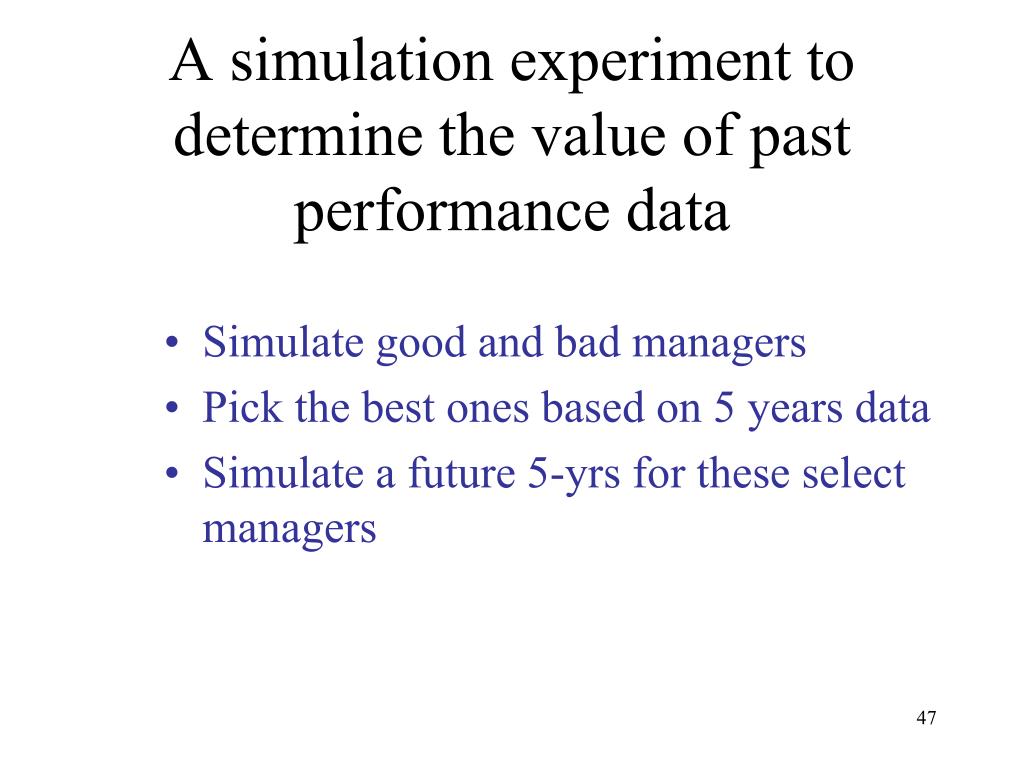 A simulation experiment to determine the value of past performance data

• Simulate good and bad managers
• Pick the best ones based on 5 years data
• Simulate a future 5-yrs for these select managers

47